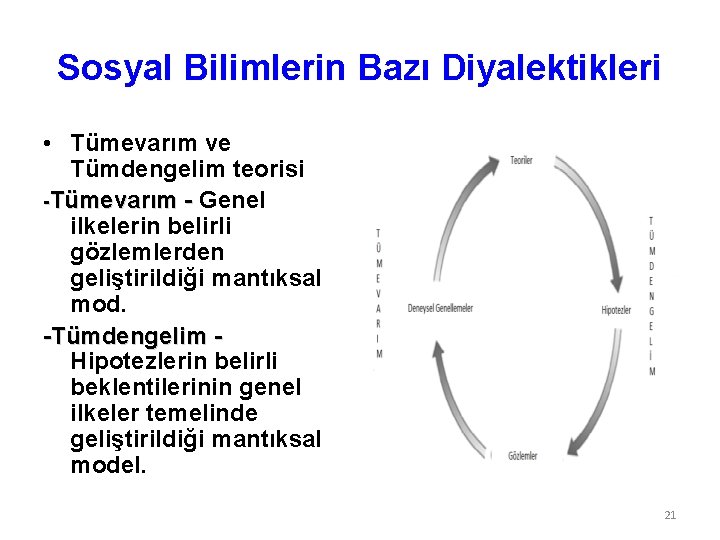 Sosyal Bilimlerin Bazı Diyalektikleri

• Tümevarım ve Tümdengelim teorisi

-Tümevarım - Genel ilkelerin belirli gözlemlerden geliştirildiği mantıksal mod.

-Tümdengelim - Hipotezlerin belirli beklentilerinin genel ilkeler temelinde geliştirildiği mantıksal model.

Teoriler

TÜMEVARIM

TÜMDENGELİM

Deneysel Genellemeler

Hipotezler

Gözlemler

21